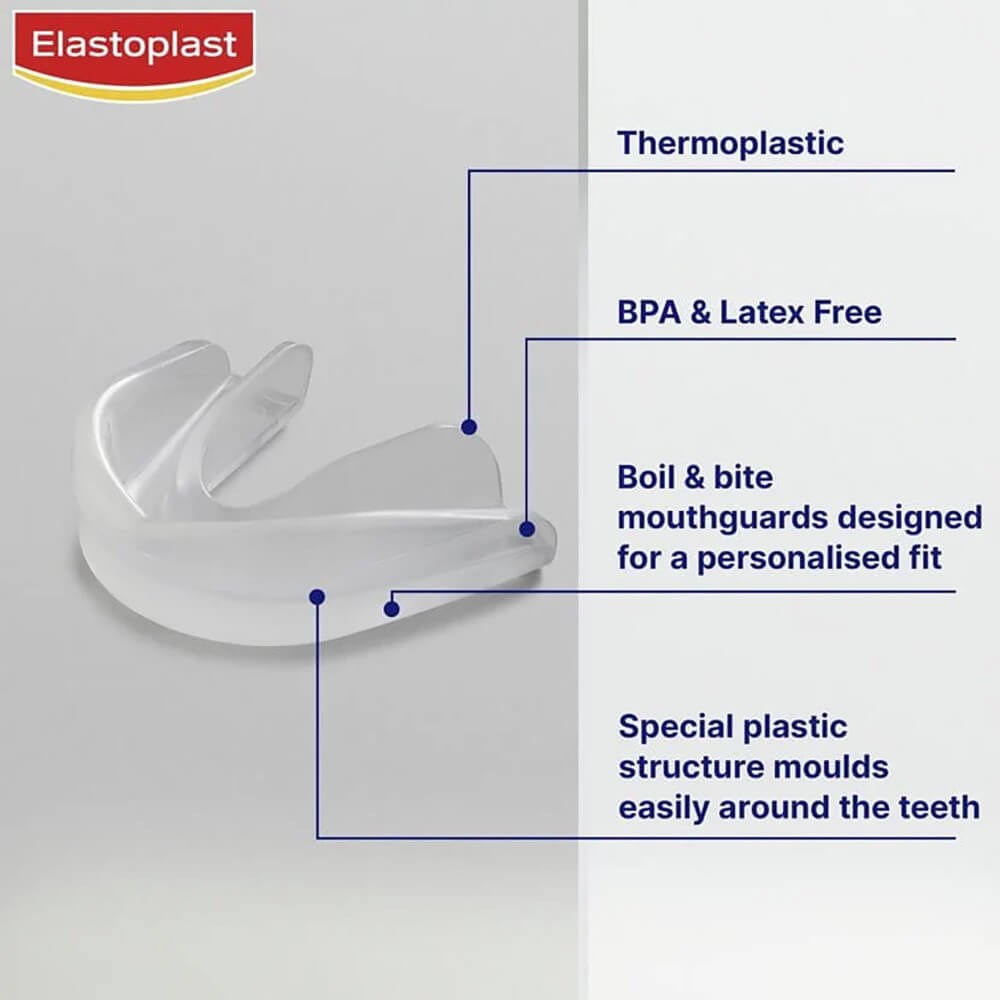 Elastoplast

Thermoplastic

BPA & Latex Free

Boil & bite mouthguards designed for a personalised fit

Special plastic structure moulds easily around the teeth